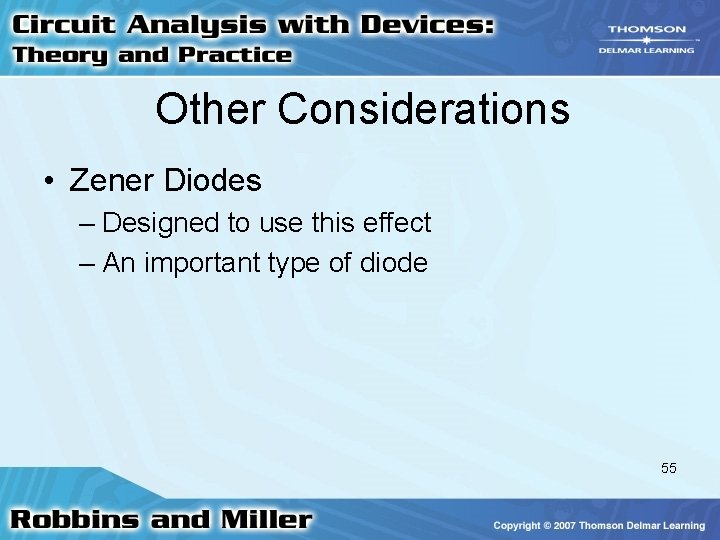 Circuit Analysis with Devices:
Theory and Practice

THOMSON
DELMAR LEARNING

Other Considerations

• Zener Diodes
– Designed to use this effect
– An important type of diode

55

Robbins and Miller

Copyright © 2007 Thomson Delmar Learning